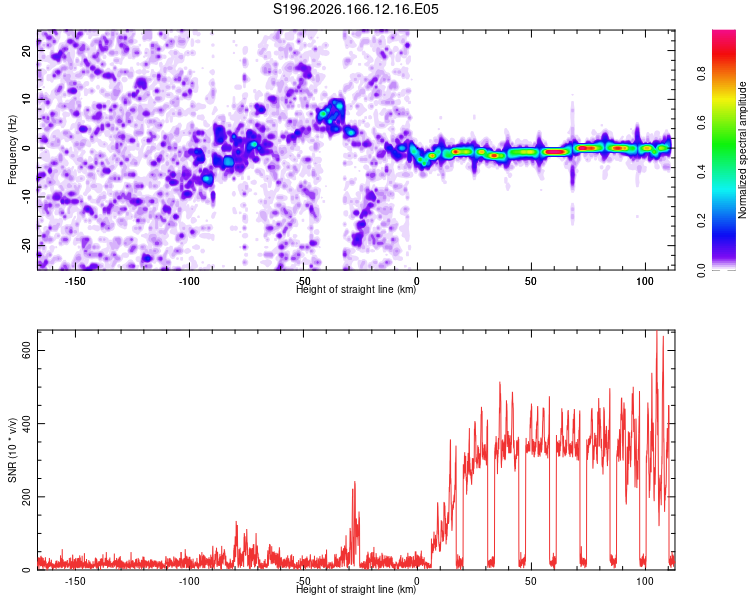 S196.2026.166.12.16.E05

Frequency (Hz)

20
10
0
-10
-20

-150
-100
-50
0
50
100

Height of straight line (km)

Normalized spectral amplitude

0.0
0.2
0.4
0.6
0.8

SNR (10 * v/v)

600
400
200
0

-150
-100
-50
0
50
100

Height of straight line (km)